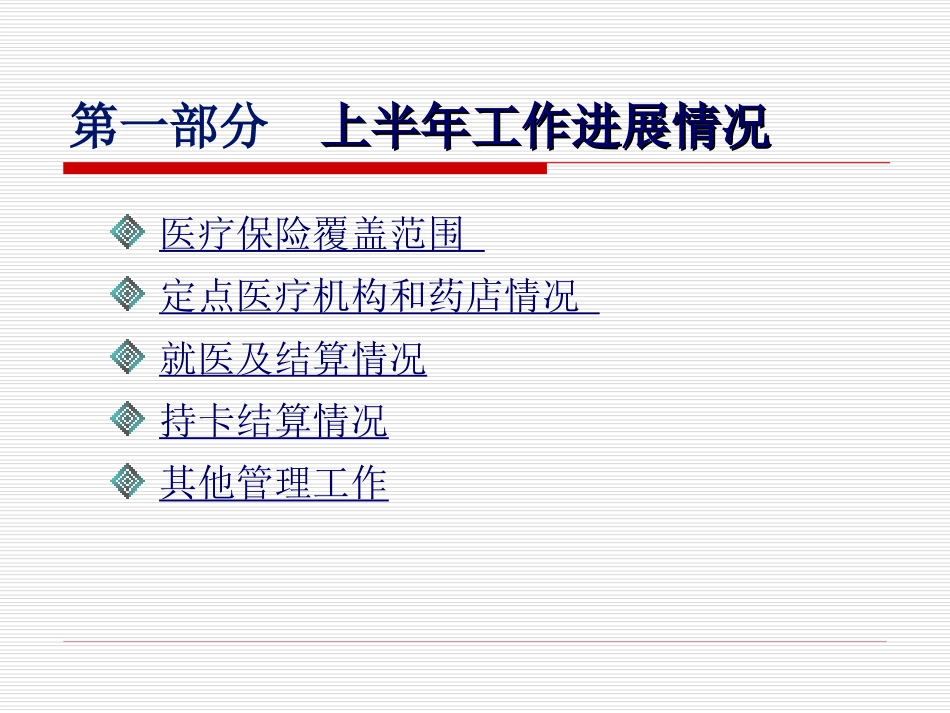 第一部分　上半年工作进展情况

医疗保险覆盖范围

定点医疗机构和药店情况

就医及结算情况

持卡结算情况

其他管理工作